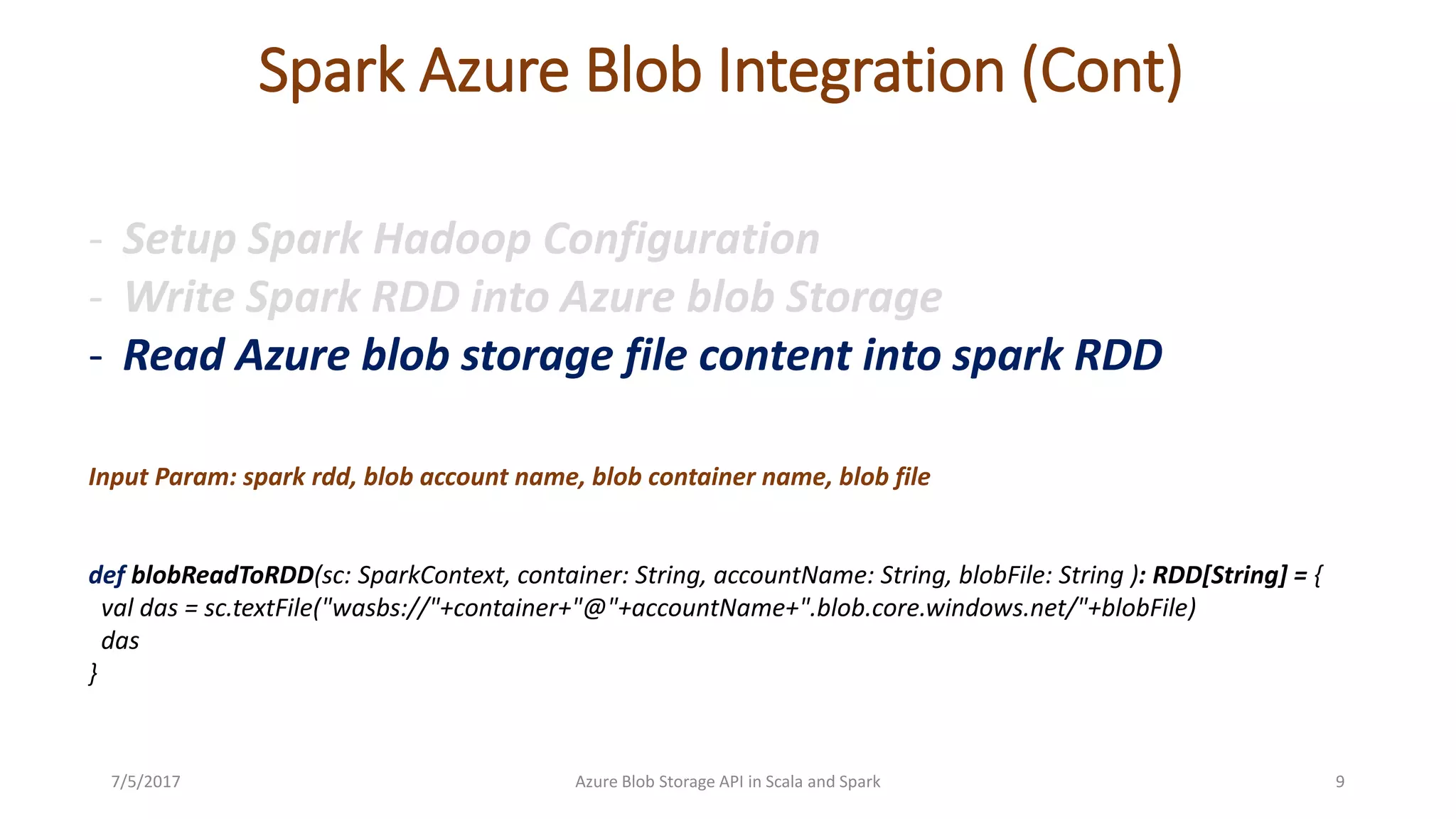 Spark Azure Blob Integration (Cont)

- Setup Spark Hadoop Configuration
- Write Spark RDD into Azure blob Storage
- Read Azure blob storage file content into spark RDD

Input Param: spark rdd, blob account name, blob container name, blob file

def blobReadToRDD(sc: SparkContext, container: String, accountName: String, blobFile: String ): RDD[String] = {
val das = sc.textFile("wasbs://"+container+"@"+accountName+".blob.core.windows.net/"+blobFile)
das
}

7/5/2017
Azure Blob Storage API in Scala and Spark
9